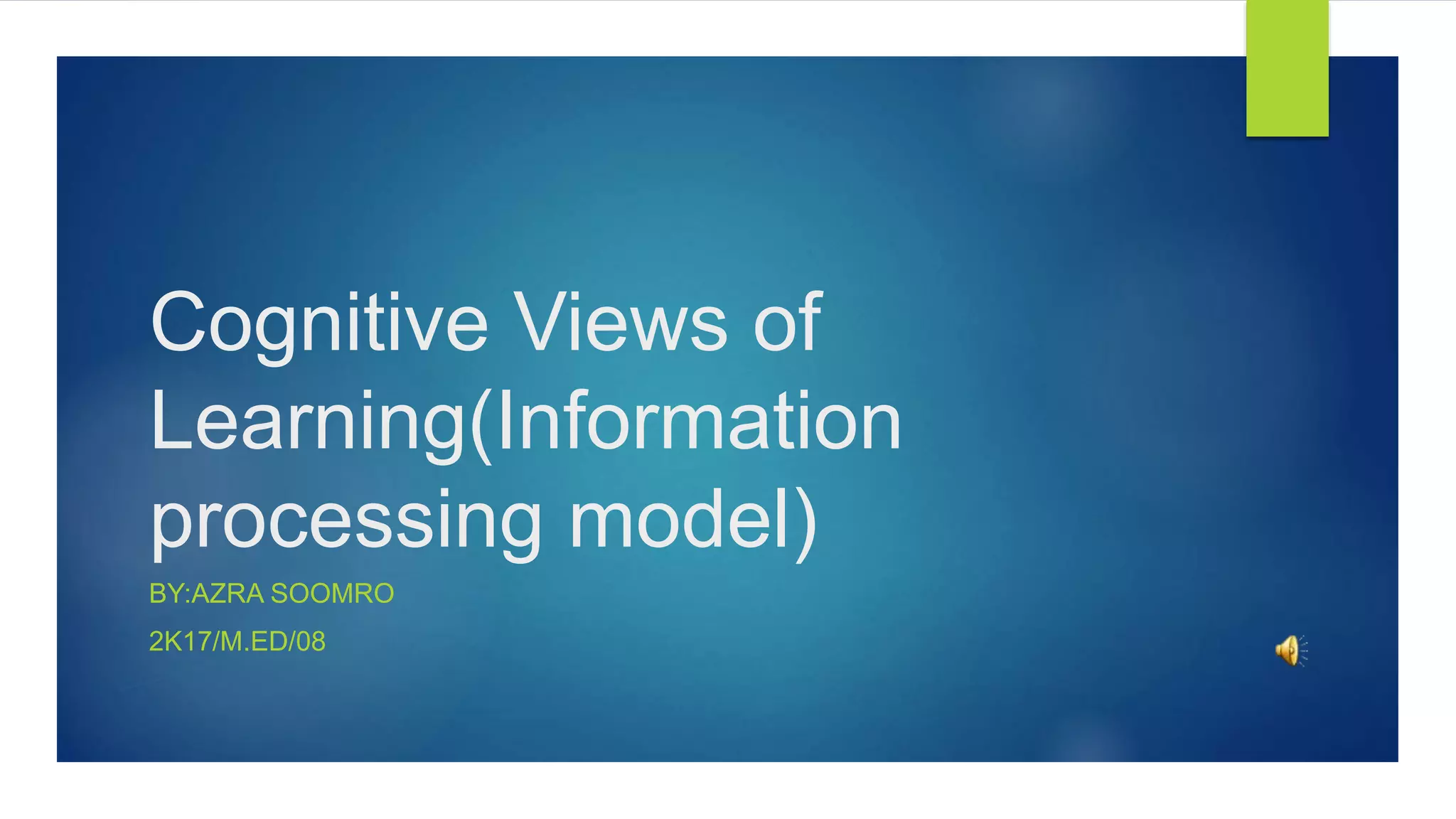 Cognitive Views of Learning(Information processing model)

BY:AZRA SOOMRO

2K17/M.ED/08